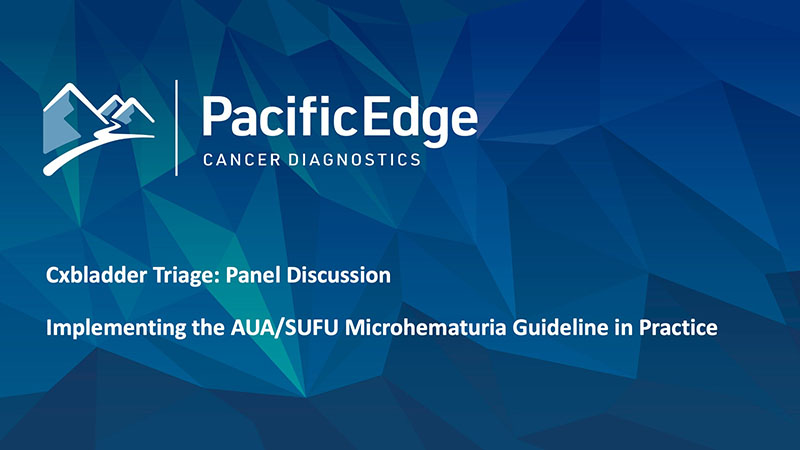 PacificEdge
CANCER DIAGNOSTICS

Cxbladder Triage: Panel Discussion

Implementing the AUA/SUFU Microhematuria Guideline in Practice